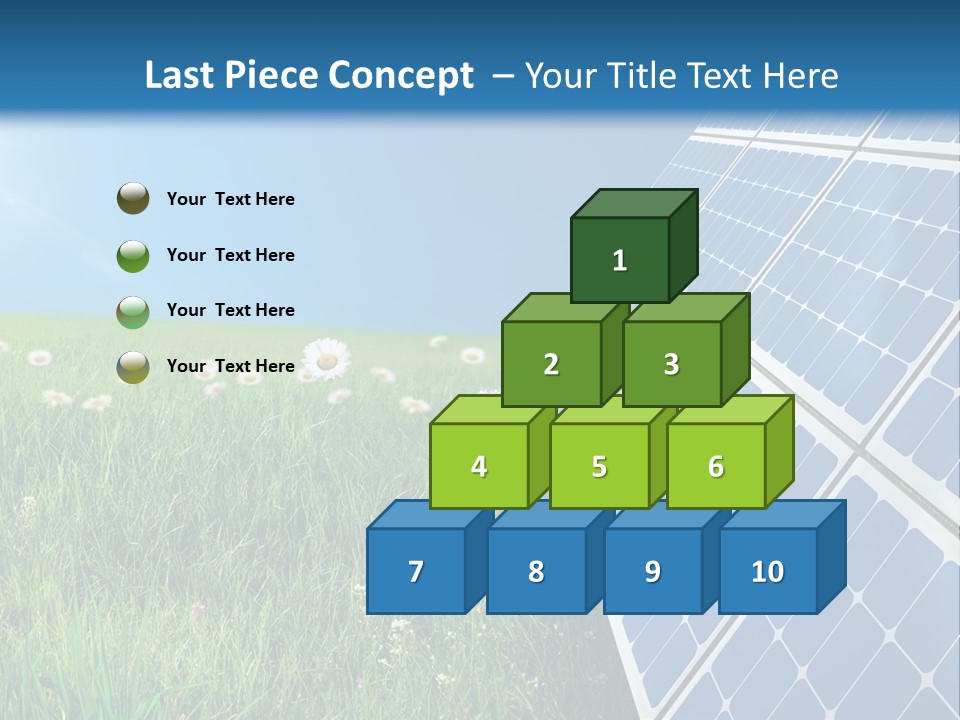 Last Piece Concept – Your Title Text Here

Your Text Here

Your Text Here

Your Text Here

Your Text Here

1

2

3

4

5

6

7

8

9

10